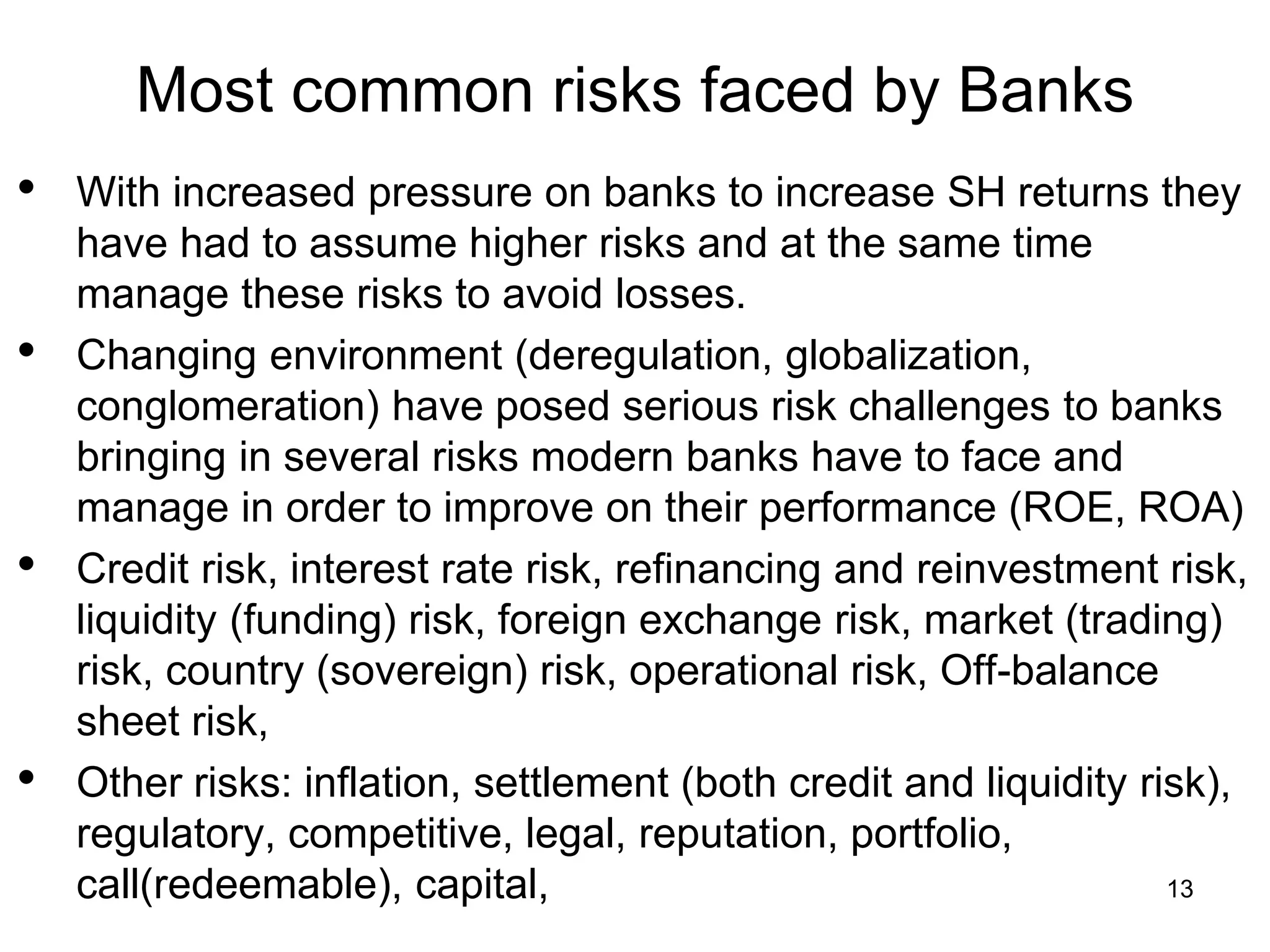 Most common risks faced by Banks

• With increased pressure on banks to increase SH returns they have had to assume higher risks and at the same time manage these risks to avoid losses.

• Changing environment (deregulation, globalization, conglomeration) have posed serious risk challenges to banks bringing in several risks modern banks have to face and manage in order to improve on their performance (ROE, ROA)

• Credit risk, interest rate risk, refinancing and reinvestment risk, liquidity (funding) risk, foreign exchange risk, market (trading) risk, country (sovereign) risk, operational risk, Off-balance sheet risk,

• Other risks: inflation, settlement (both credit and liquidity risk), regulatory, competitive, legal, reputation, portfolio, call(redeemable), capital,

13